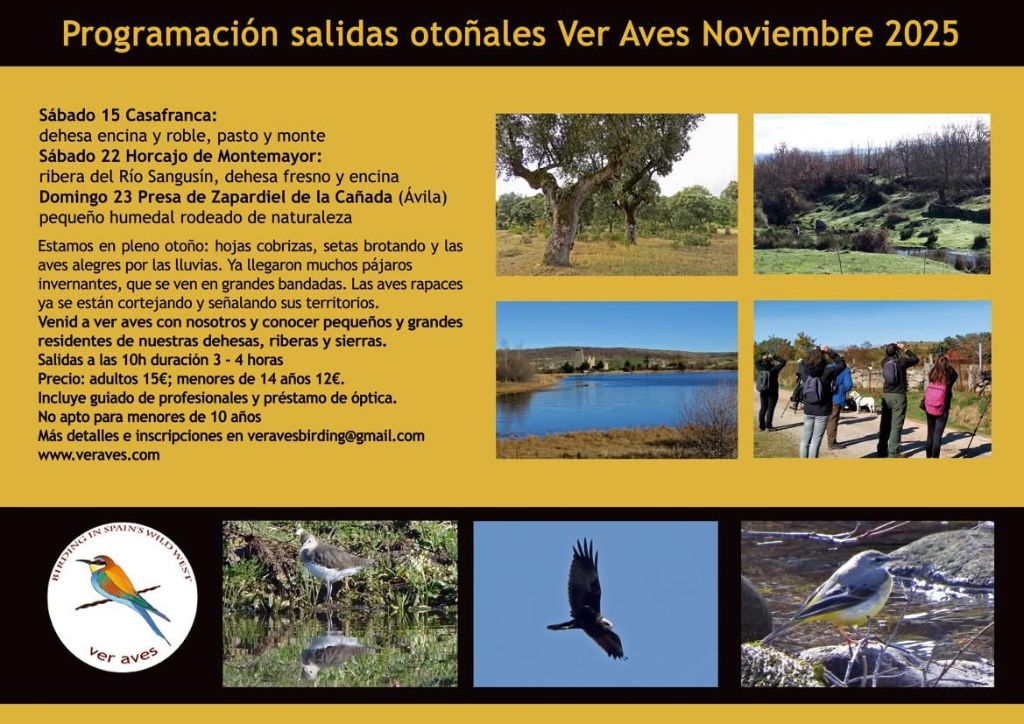 Programación salidas otoñales Ver Aves Noviembre 2025

Sábado 15 Casafranca:
dehesa encina y roble, pasto y monte
Sábado 22 Horcajo de Montemayor:
ribera del Río Sangusín, dehesa fresno y encina
Domingo 23 Presa de Zapardiel de la Cañada (Ávila)
pequeño humedal rodeado de naturaleza

Estamos en pleno otoño: hojas cobrizas, setas brotando y las aves alegres por las lluvias. Ya llegaron muchos pájaros invernantes, que se ven en grandes bandadas. Las aves rapaces ya se están cortejando y señalando sus territorios.
Venid a ver aves con nosotros y conocer pequeños y grandes residentes de nuestras dehesas, riberas y sierras.
Salidas a las 10h duración 3 - 4 horas
Precio: adultos 15€; menores de 14 años 12€.
Incluye guiado de profesionales y préstamo de óptica.
No apto para menores de 10 años
Más detalles e inscripciones en veravesbirding@gmail.com
www.veraves.com

BIRDING IN SPAIN'S WILD WEST
ver aves